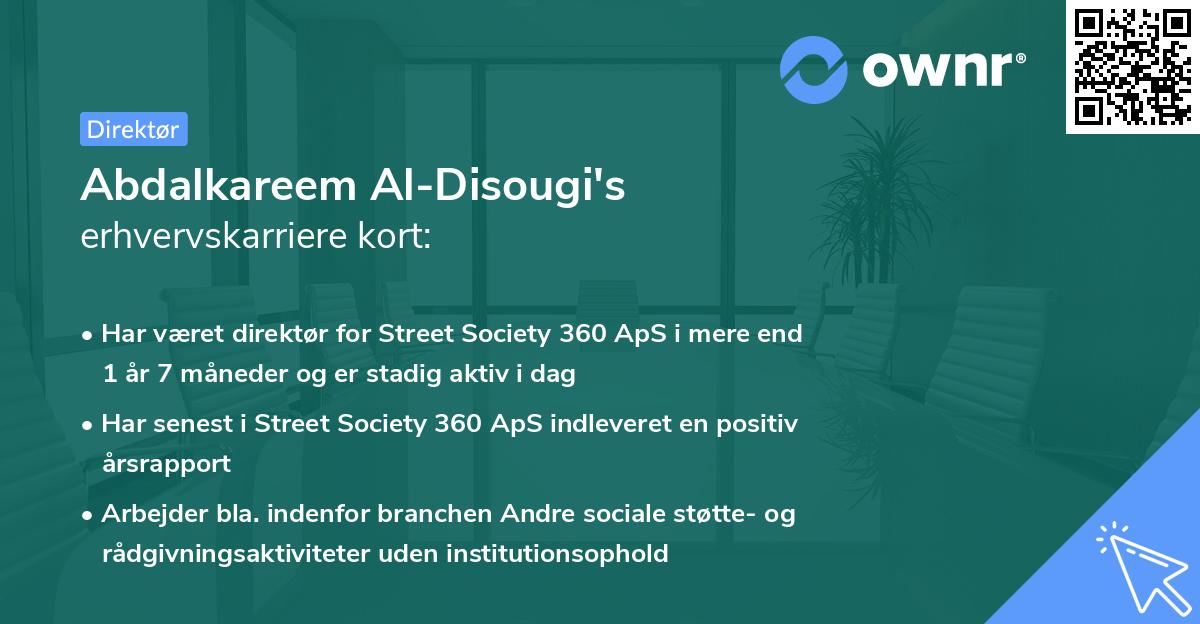 ownr®

Direktør

Abdalkareem Al-Disougi's erhvervskarriere kort:

• Har været direktør for Street Society 360 ApS i mere end 1 år 7 måneder og er stadig aktiv i dag

• Har senest i Street Society 360 ApS indleveret en positiv årsrapport

• Arbejder bla. indenfor branchen Andre sociale støtte- og rådgivningsaktiviteter uden institutionsophold